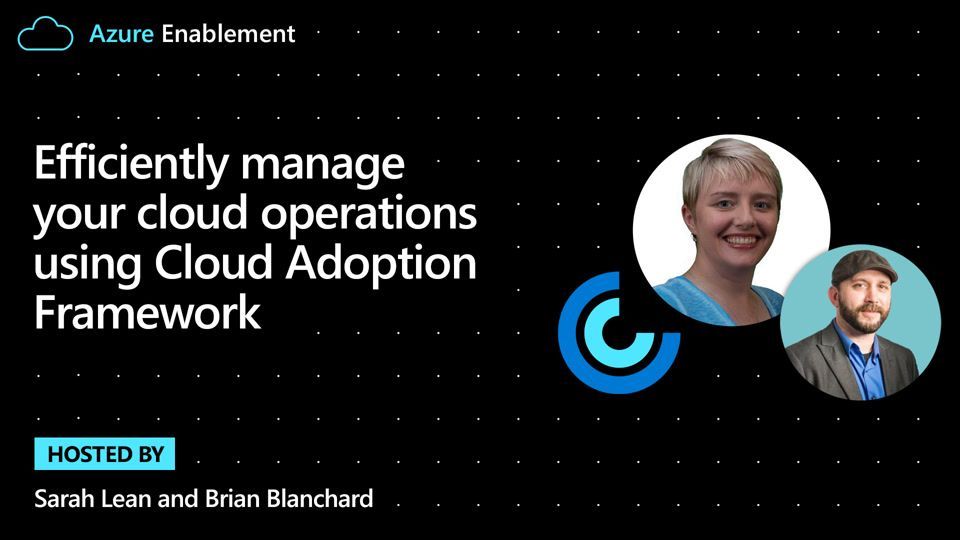 Azure Enablement

Efficiently manage your cloud operations using Cloud Adoption Framework

HOSTED BY

Sarah Lean and Brian Blanchard